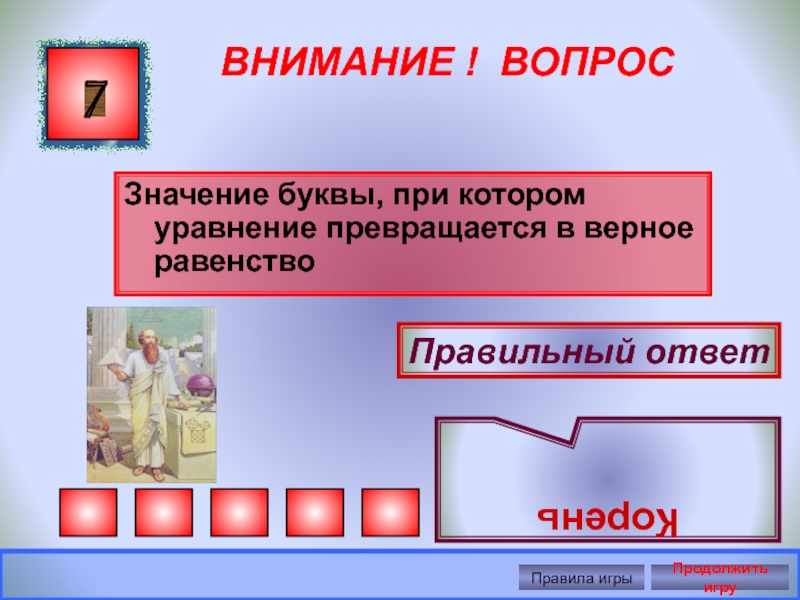 7

ВНИМАНИЕ ! ВОПРОС

Значение буквы, при котором уравнение превращается в верное равенство

Правильный ответ

Корень

Правила игры

Продолжить игру